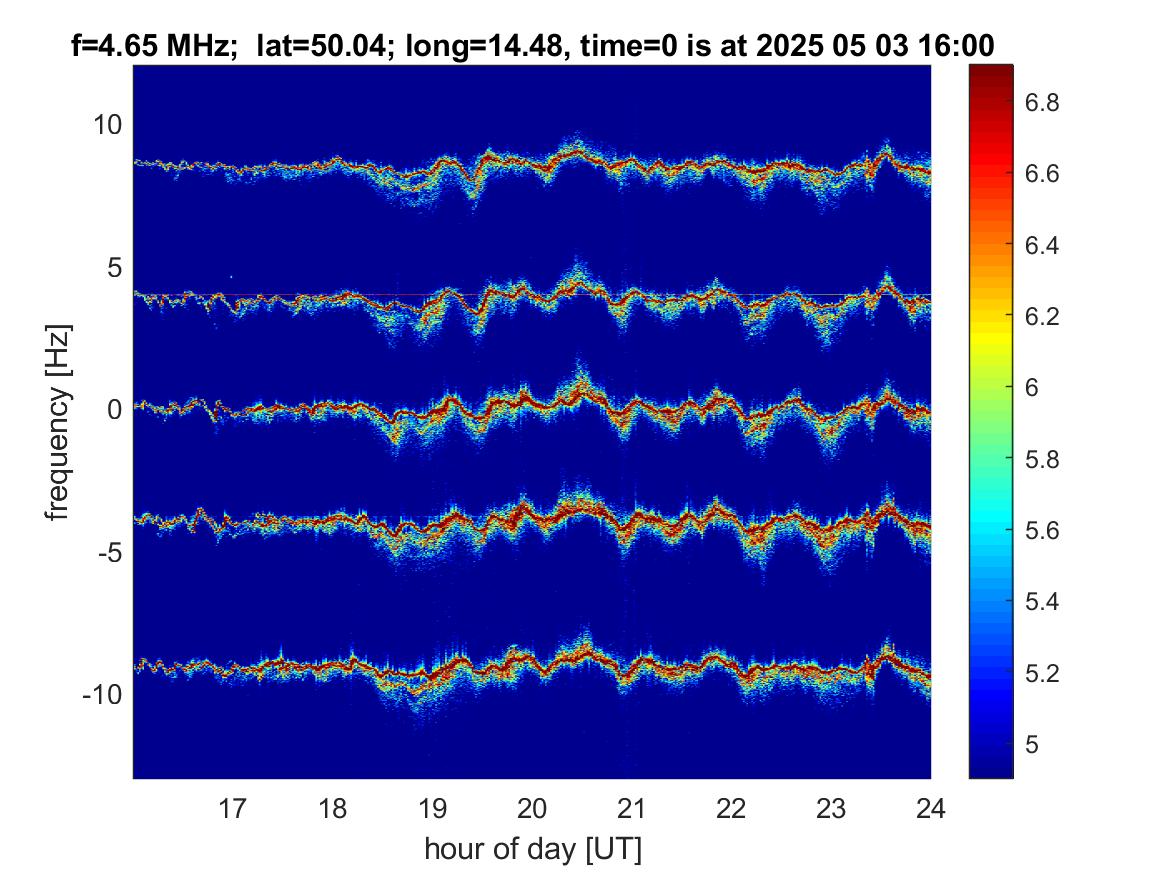 f=4.65 MHz;  lat=50.04; long=14.48, time=0 is at 2025 05 03 16:00

10
5
0
-5
-10

frequency [Hz]

17
18
19
20
21
22
23
24

hour of day [UT]

6.8
6.6
6.4
6.2
6
5.8
5.6
5.4
5.2
5